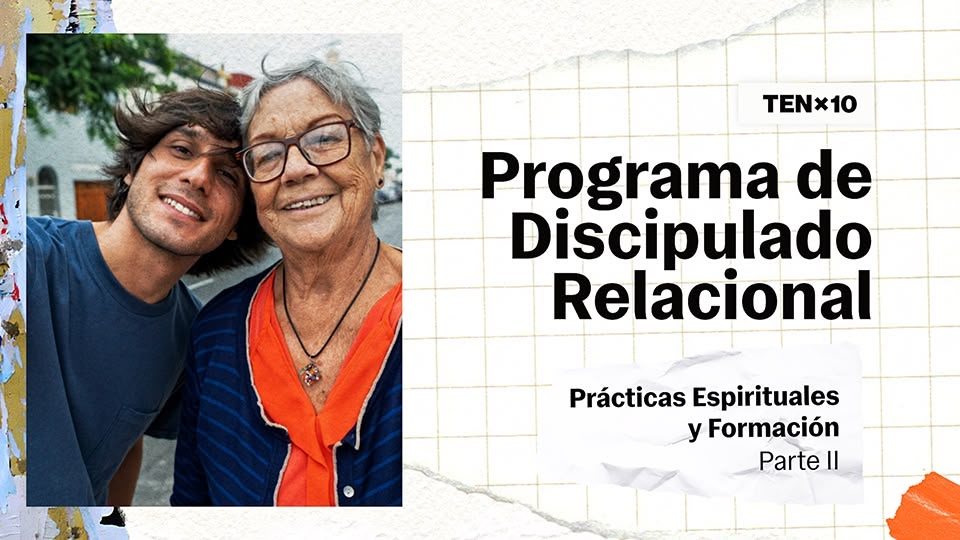 TEN×10

Programa de Discipulado Relacional

Prácticas Espirituales y Formación
Parte II